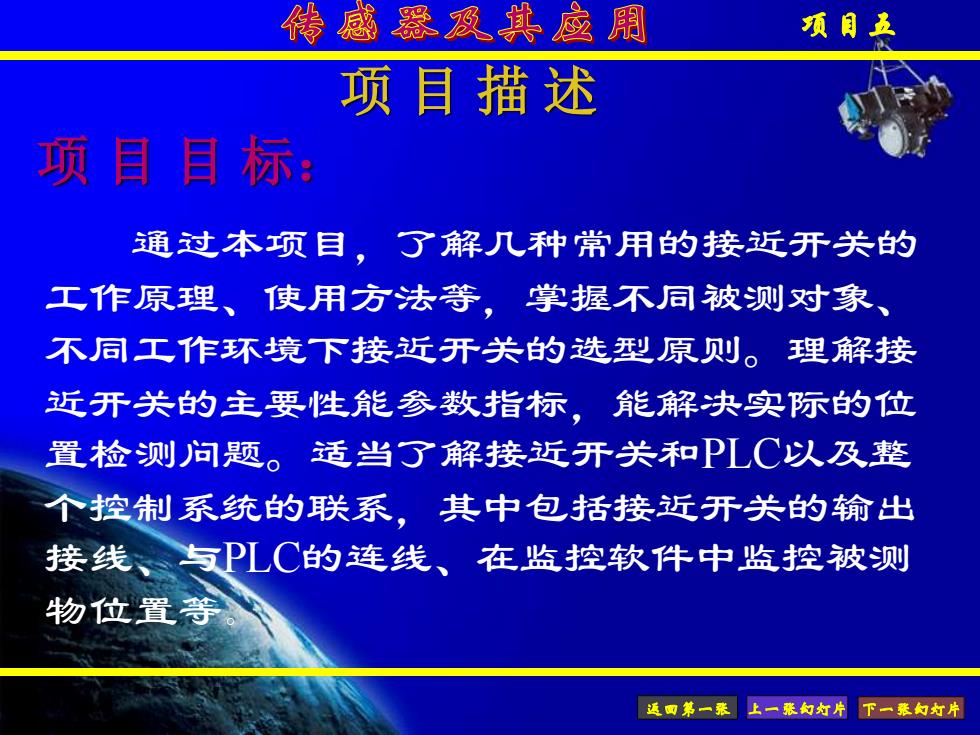 传感器及其应用

项目五

项目描述

项目目标：

通过本项目，了解几种常用的接近开关的工作原理、使用方法等，掌握不同被测对象、不同工作环境下接近开关的选型原则。理解接近开关的主要性能参数指标，能解决实际的位置检测问题。适当了解接近开关和PLC以及整个控制系统的联系，其中包括接近开关的输出接线、与PLC的连线、在监控软件中监控被测物位置等。

返回第一张 上一张幻灯片 下一张幻灯片